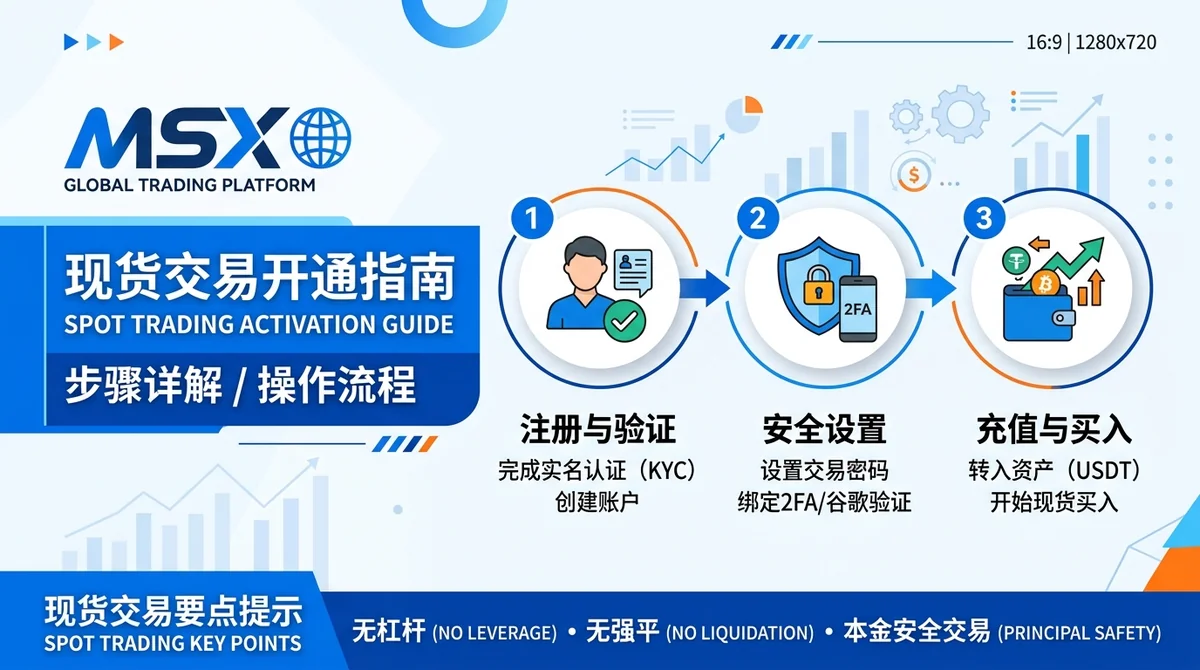 16:9 | 1280x720

MSX

GLOBAL TRADING PLATFORM

现货交易开通指南

SPOT TRADING ACTIVATION GUIDE

步骤详解 / 操作流程

1

注册与验证

完成实名认证（KYC）
创建账户

2

2FA

安全设置

设置交易密码
绑定2FA/谷歌验证

3

充值与买入

转入资产（USDT）
开始现货买入

现货交易要点提示
SPOT TRADING KEY POINTS

无杠杆 (NO LEVERAGE) • 无强平 (NO LIQUIDATION) • 本金安全交易 (PRINCIPAL SAFETY)